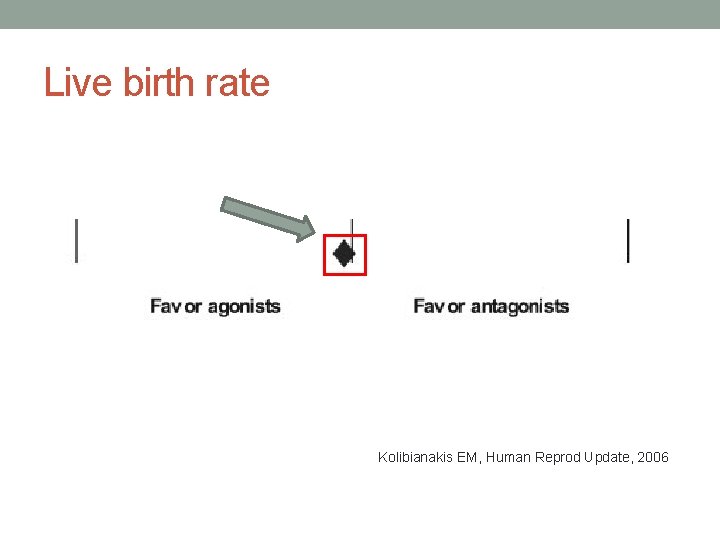 Live birth rate

Favor agonists

Favor antagonists

Kolibianakis EM, Human Reprod Update, 2006